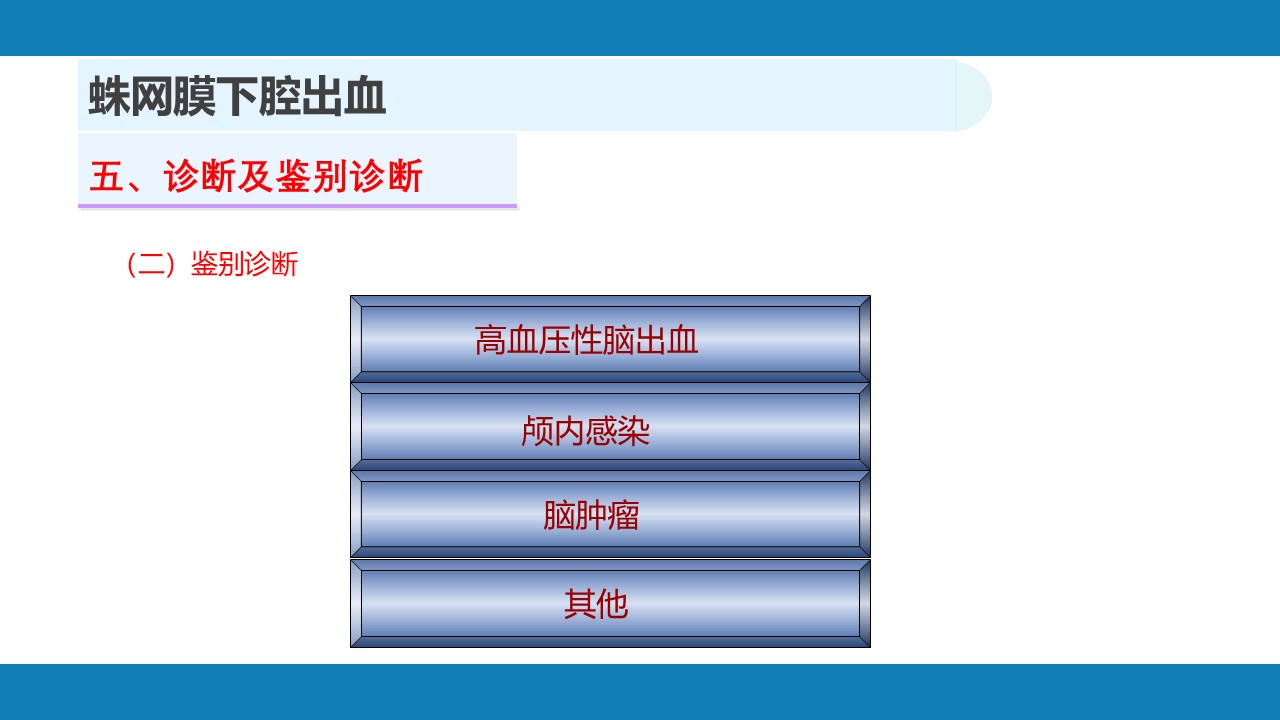 蛛网膜下腔出血

五、诊断及鉴别诊断

（二）鉴别诊断

高血压性脑出血

颅内感染

脑肿瘤

其他